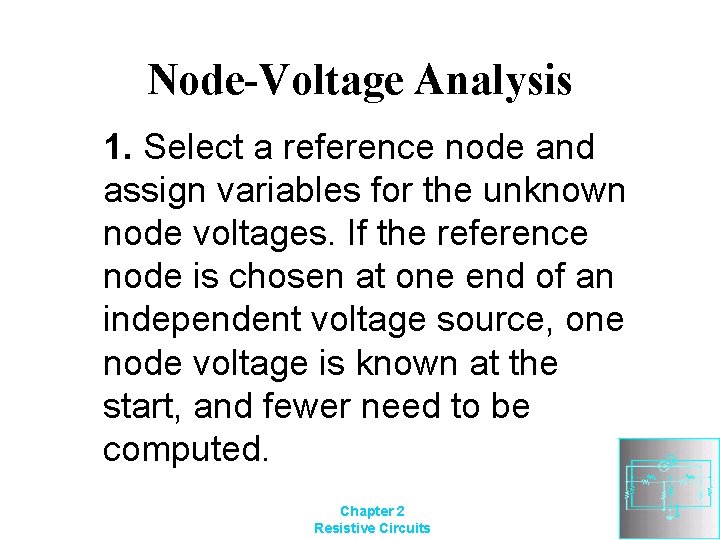 Node-Voltage Analysis

1. Select a reference node and assign variables for the unknown node voltages. If the reference node is chosen at one end of an independent voltage source, one node voltage is known at the start, and fewer need to be computed.

Chapter 2
Resistive Circuits